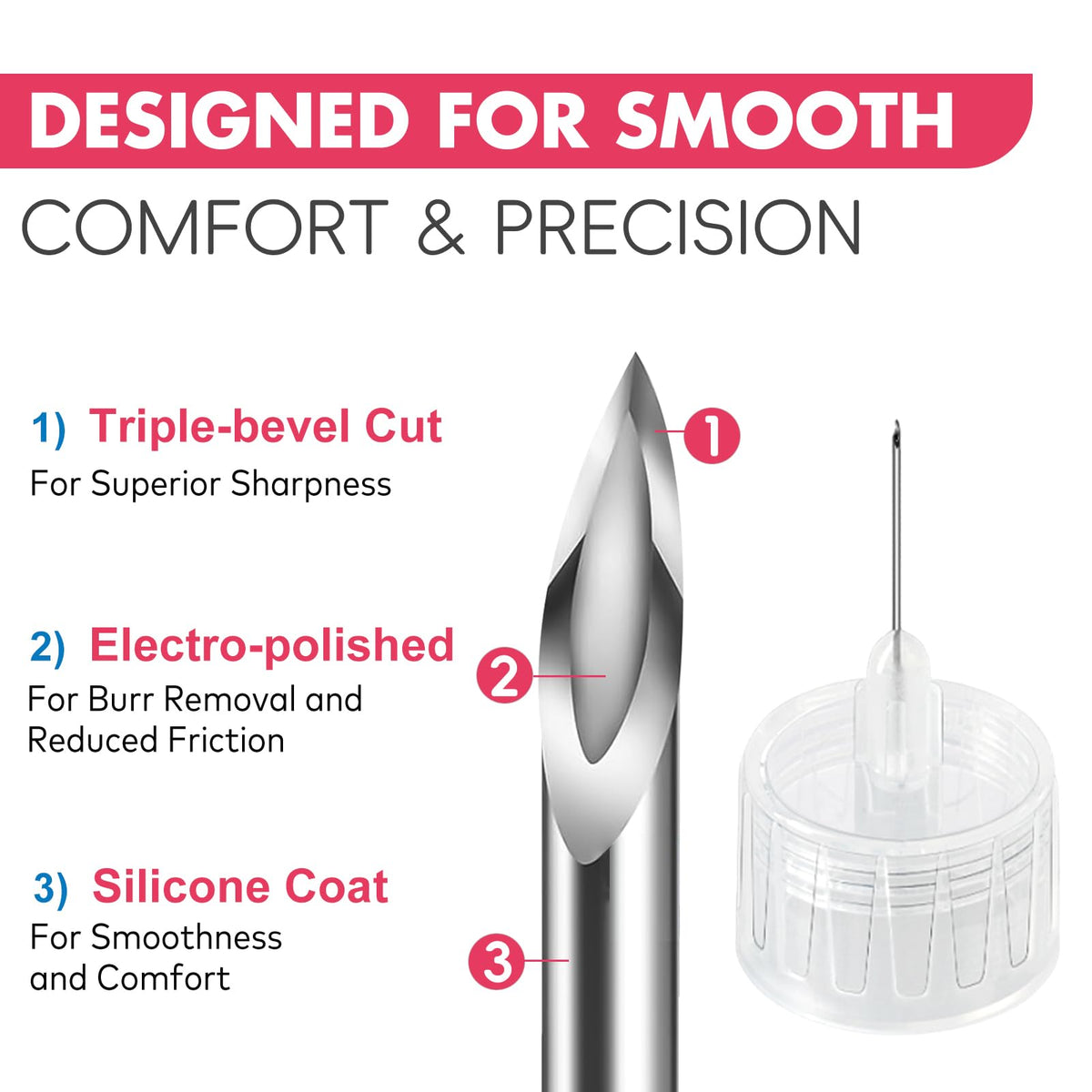 DESIGNED FOR SMOOTH
COMFORT & PRECISION

1) Triple-bevel Cut
For Superior Sharpness

2) Electro-polished
For Burr Removal and Reduced Friction

3) Silicone Coat
For Smoothness and Comfort

1

2

3